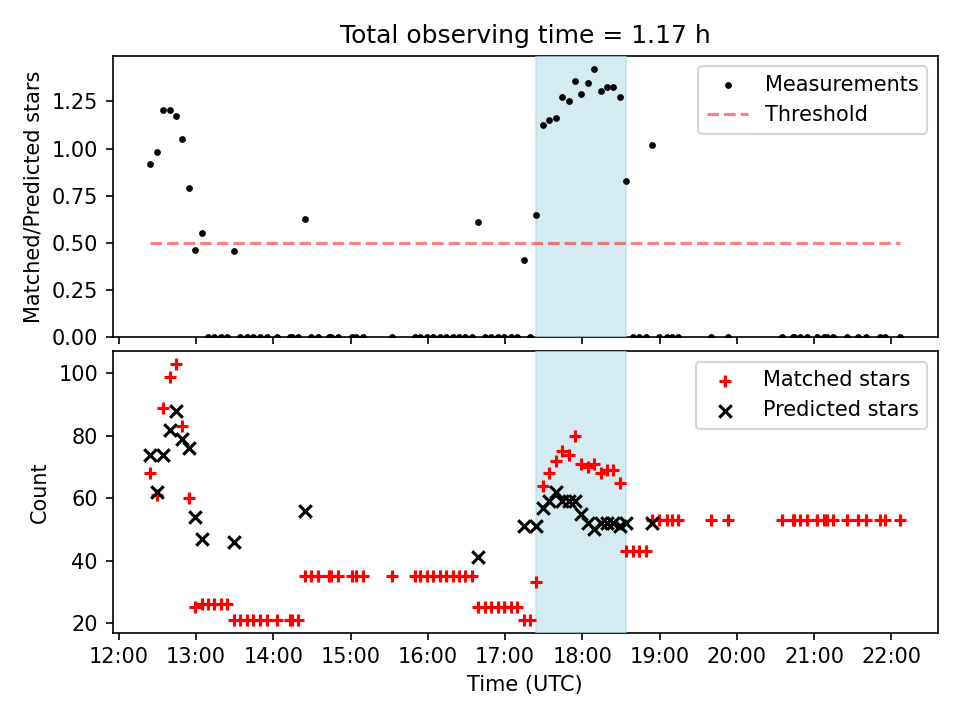 Total observing time = 1.17 h

Matched/Predicted stars

1.25
1.00
0.75
0.50
0.25
0.00

Measurements
Threshold

Count

100
80
60
40
20

Matched stars
Predicted stars

12:00 13:00 14:00 15:00 16:00 17:00 18:00 19:00 20:00 21:00 22:00

Time (UTC)